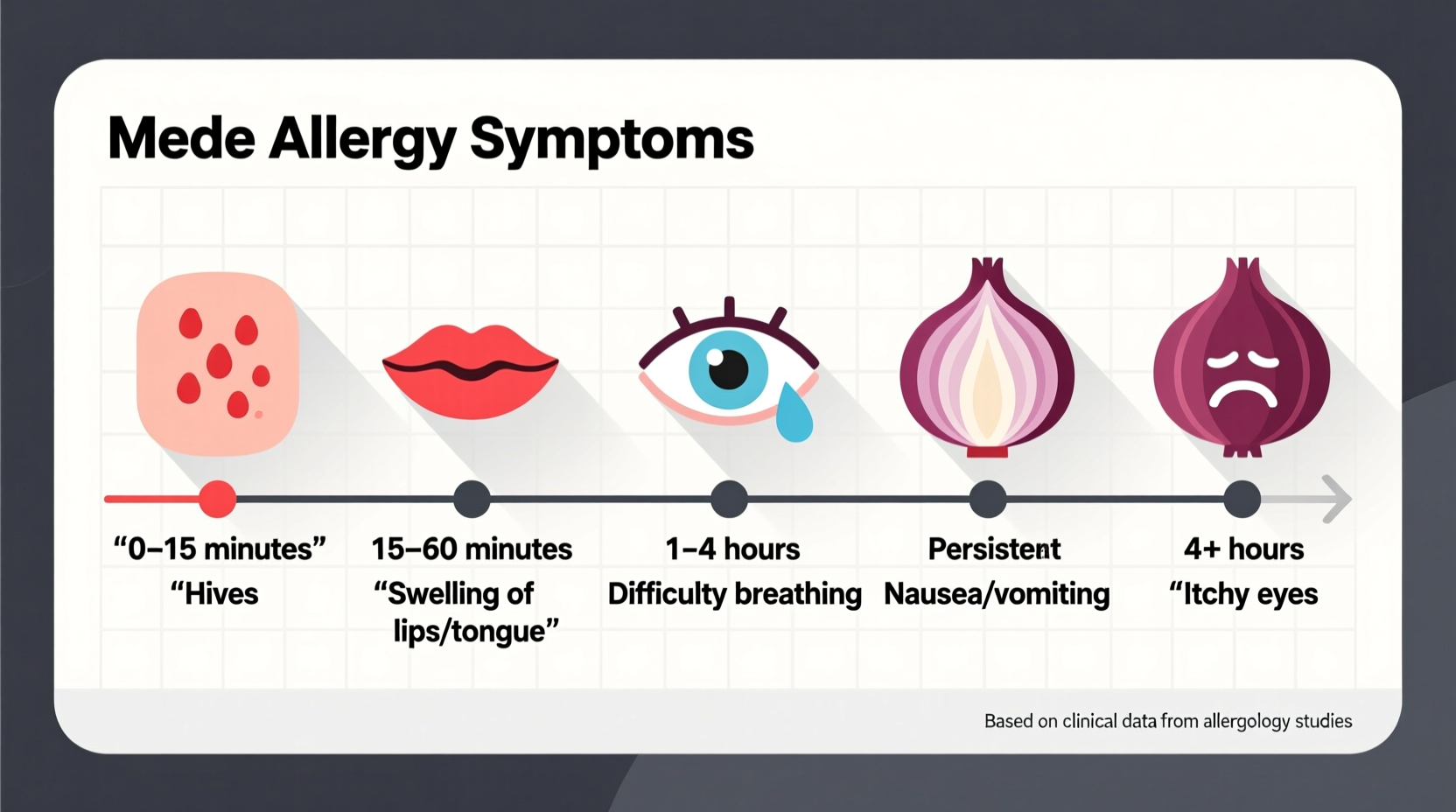 Mede Allergy Symptoms

“0–15 minutes”
“Hives

15–60 minutes
“Swelling of lips/tongue”

1–4 hours
Difficulty breathing

Persistent
Nausea/vomiting

4+ hours
“Itchy eyes

Based on clinical data from allergology studies